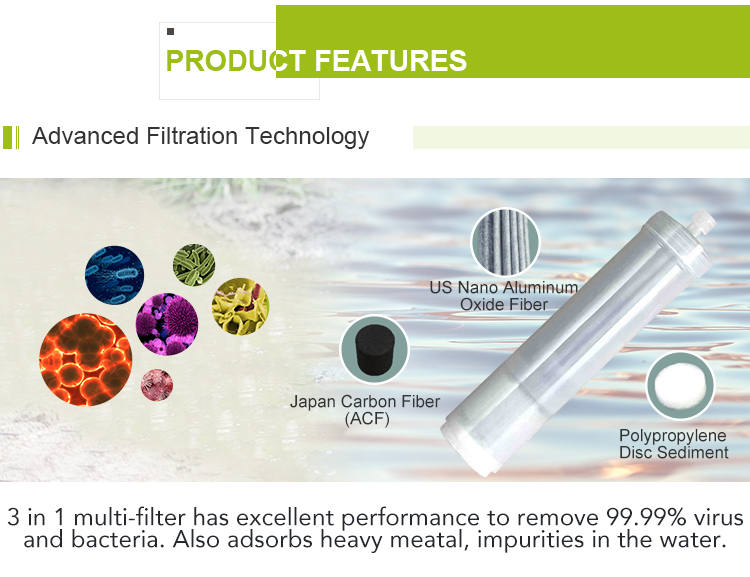 PRODUCT FEATURES

Advanced Filtration Technology

US Nano Aluminum Oxide Fiber

Japan Carbon Fiber (ACF)

Polypropylene Disc Sediment

3 in 1 multi-filter has excellent performance to remove 99.99% virus and bacteria. Also adsorbs heavy meatal, impurities in the water.